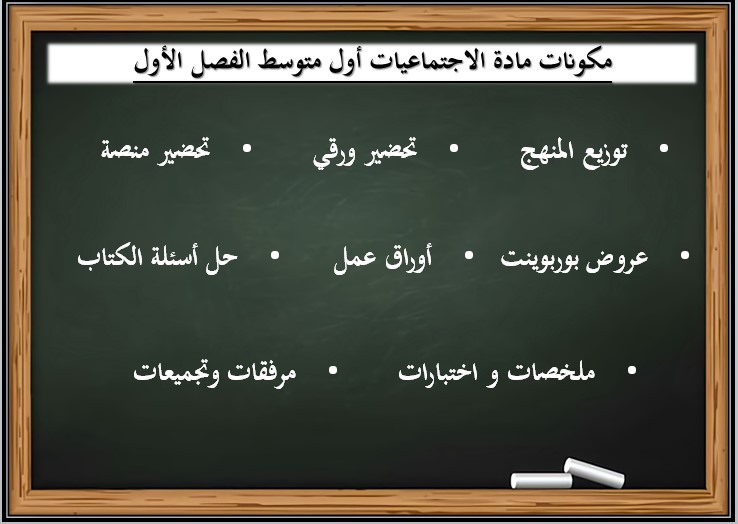 مكونات مادة الاجتماعيات أول متوسط الفصل الأول

• توزيع المنهج • تحضير ورقي • تحضير منصة

• عروض بوربوينت • أوراق عمل • حل أسئلة الكتاب

• ملخصات و اختبارات • مرفقات وتجميعات